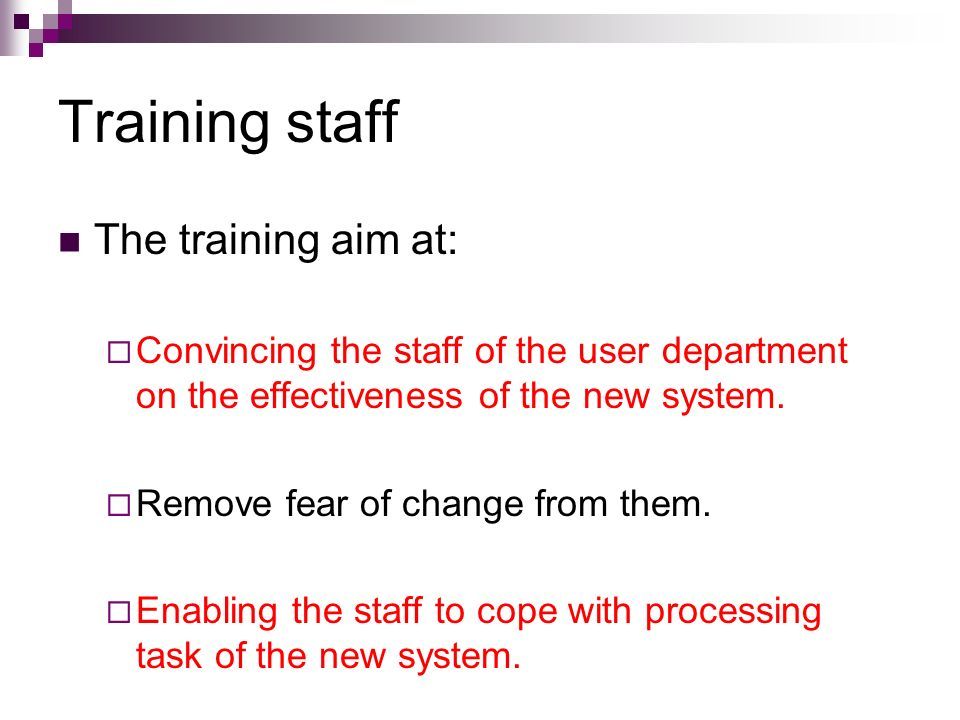 Training staff

The training aim at:

Convincing the staff of the user department on the effectiveness of the new system.

Remove fear of change from them.

Enabling the staff to cope with processing task of the new system.